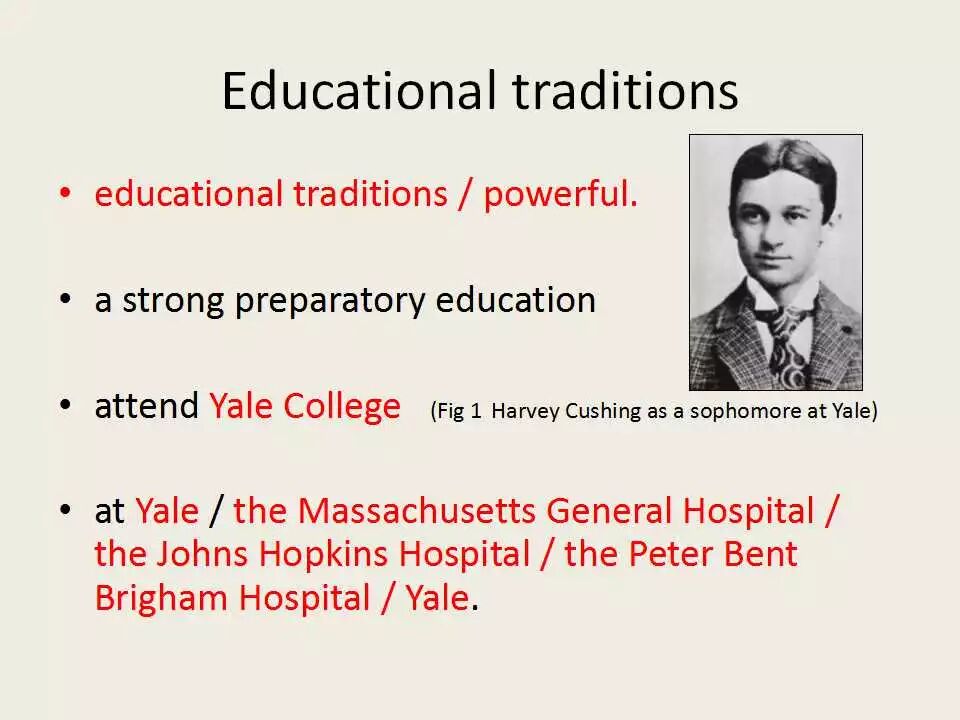 Educational traditions

• educational traditions / powerful.

• a strong preparatory education

• attend Yale College (Fig 1 Harvey Cushing as a sophomore at Yale)

• at Yale / the Massachusetts General Hospital / the Johns Hopkins Hospital / the Peter Bent Brigham Hospital / Yale.